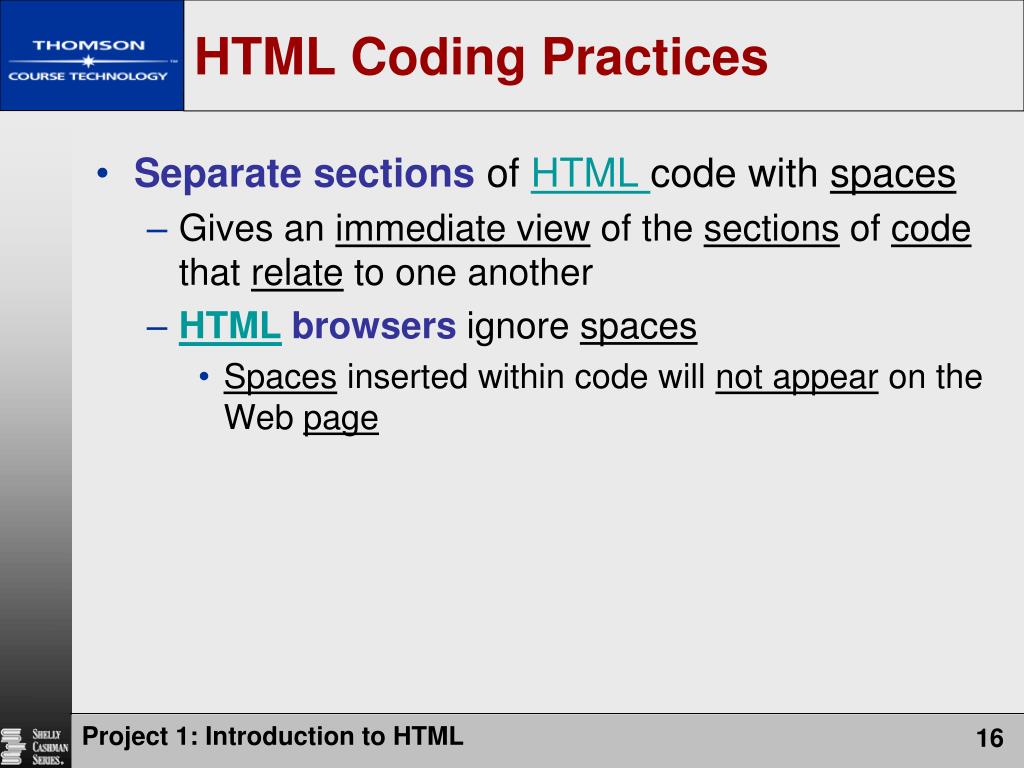 THOMSON
COURSE TECHNOLOGY

HTML Coding Practices

• Separate sections of HTML code with spaces
– Gives an immediate view of the sections of code that relate to one another
– HTML browsers ignore spaces
• Spaces inserted within code will not appear on the Web page

SHELLY CASHMAN SERIES.

Project 1: Introduction to HTML

16